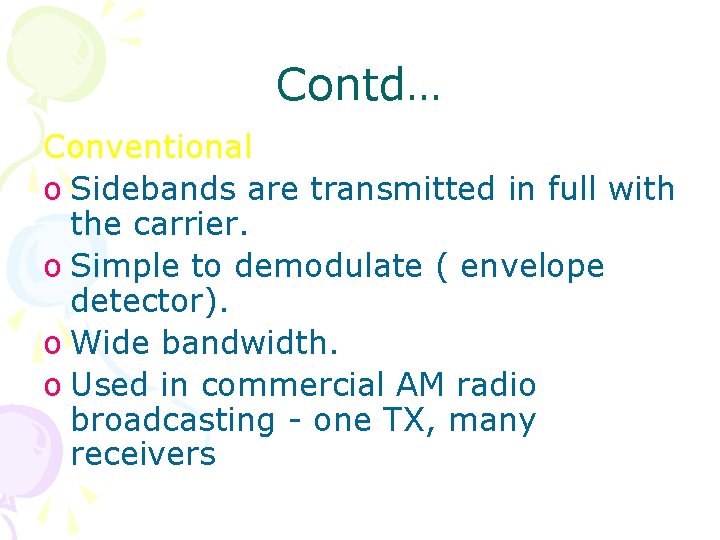 Contd…

Conventional

o Sidebands are transmitted in full with the carrier.

o Simple to demodulate ( envelope detector).

o Wide bandwidth.

o Used in commercial AM radio broadcasting - one TX, many receivers